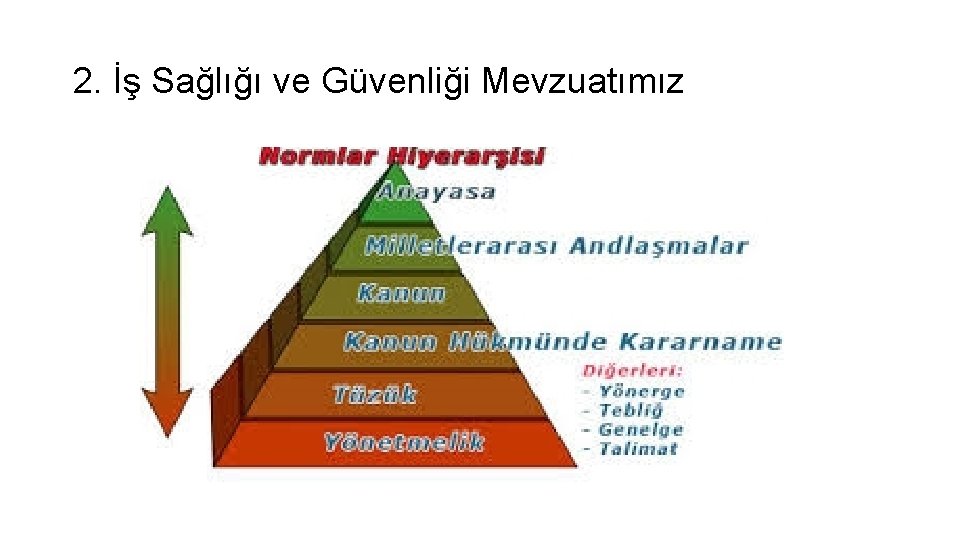 2. İş Sağlığı ve Güvenliği Mevzuatımız

Normlar Hiyerarşisi

Anayasa

Milletlerarası Andlaşmalar

Kanun

Kanun Hükmünde Kararname

Tüzük

Yönetmelik

Diğerleri:
- Yönerge
- Tebliğ
- Genelge
- Talimat